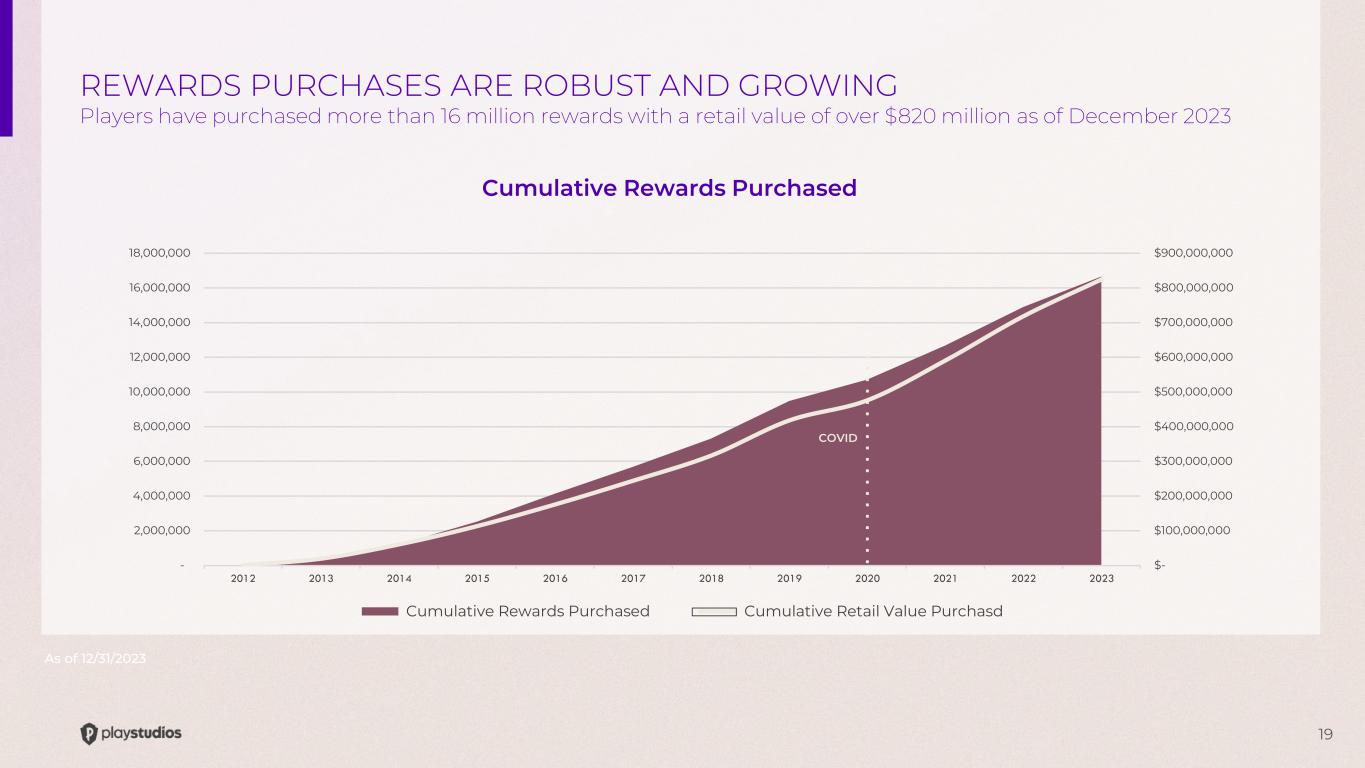 REWARDS PURCHASES ARE ROBUST AND GROWING
Players have purchased more than 16 million rewards with a retail value of over $820 million as of December 2023

Cumulative Rewards Purchased

18,000,000
16,000,000
14,000,000
12,000,000
10,000,000
8,000,000
6,000,000
4,000,000
2,000,000
-

$900,000,000
$800,000,000
$700,000,000
$600,000,000
$500,000,000
$400,000,000
$300,000,000
$200,000,000
$100,000,000
$-

COVID

2012 2013 2014 2015 2016 2017 2018 2019 2020 2021 2022 2023

Cumulative Rewards Purchased
Cumulative Retail Value Purchasd

As of 12/31/2023

playstudios

19